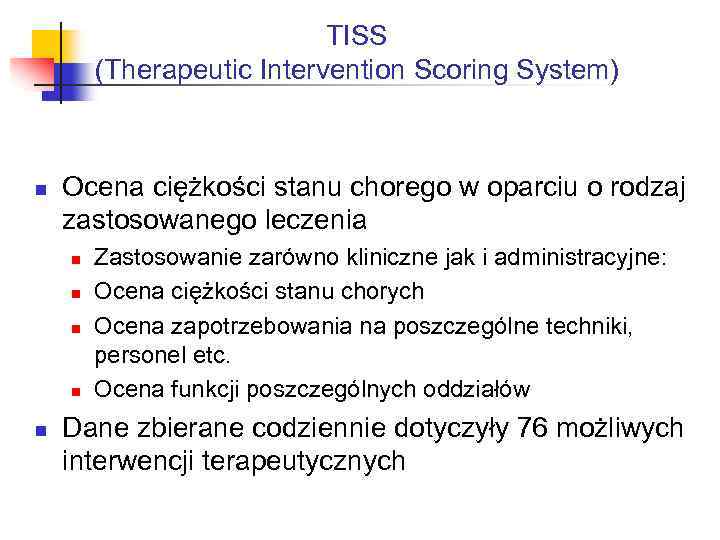 TISS
(Therapeutic Intervention Scoring System)

Ocena ciężkości stanu chorego w oparciu o rodzaj zastosowanego leczenia

Zastosowanie zarówno kliniczne jak i administracyjne:

Ocena ciężkości stanu chorych

Ocena zapotrzebowania na poszczególne techniki, personel etc.

Ocena funkcji poszczególnych oddziałów

Dane zbierane codziennie dotyczyły 76 możliwych interwencji terapeutycznych